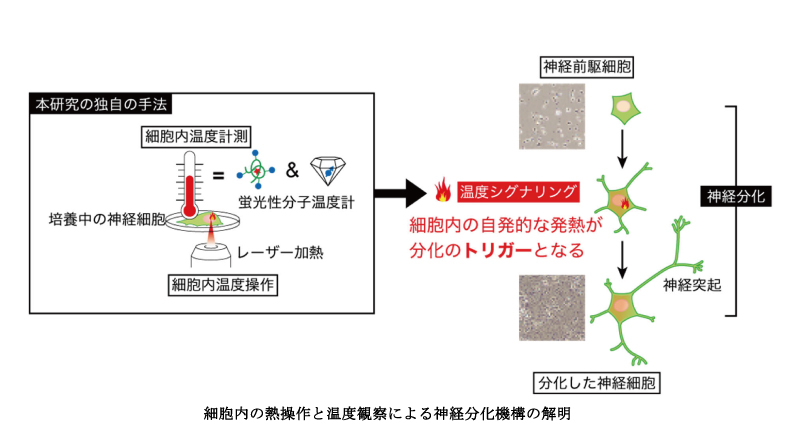 本研究の独自の手法

細胞内温度計測

=

&

蛍光性分子温度計

培養中の神経細胞

レーザー加熱

細胞内温度操作

温度シグナリング

細胞内の自発的な発熱が分化のトリガーとなる

神経前駆細胞

神経分化

神経突起

分化した神経細胞

細胞内の熱操作と温度観察による神経分化機構の解明